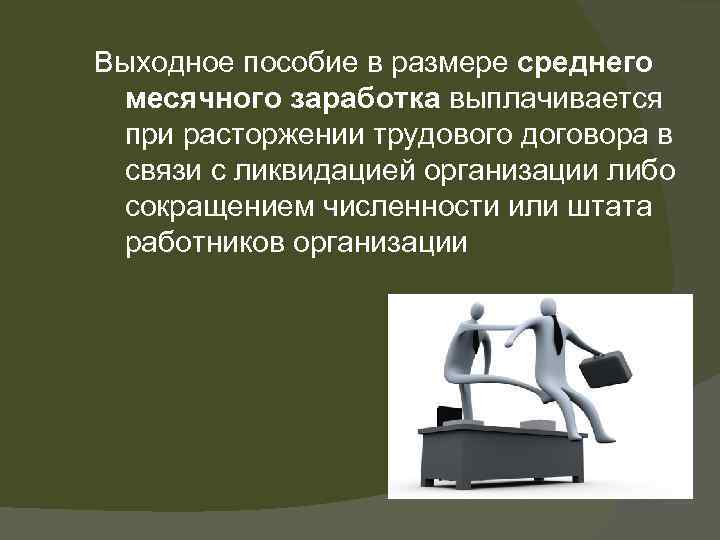 Выходное пособие в размере среднего месячного заработка выплачивается при расторжении трудового договора в связи с ликвидацией организации либо сокращением численности или штата работников организации